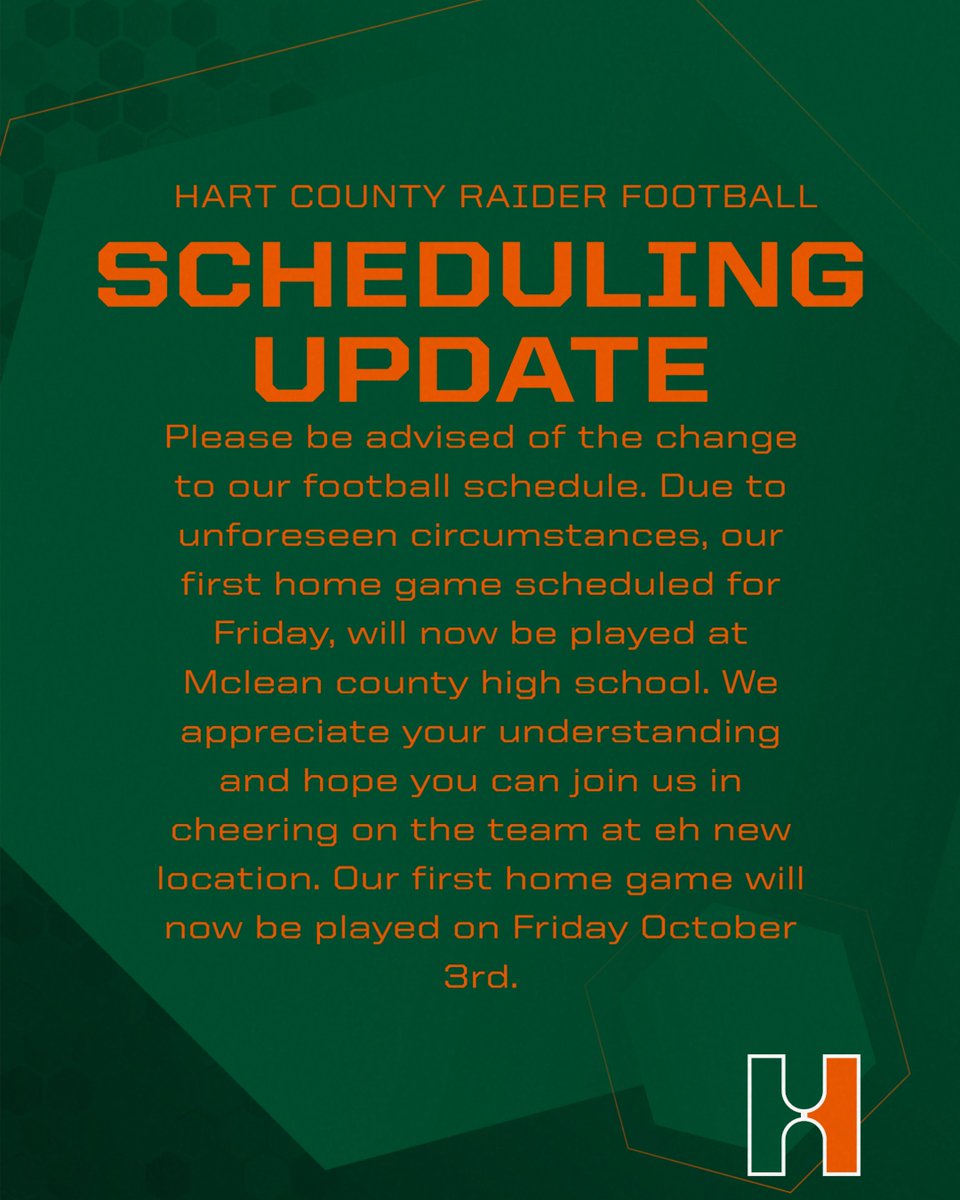 HART COUNTY RAIDER FOOTBALL

SCHEDULING UPDATE

Please be advised of the change to our football schedule. Due to unforeseen circumstances, our first home game scheduled for Friday, will now be played at Mclean county high school. We appreciate your understanding and hope you can join us in cheering on the team at eh new location. Our first home game will now be played on Friday October 3rd.